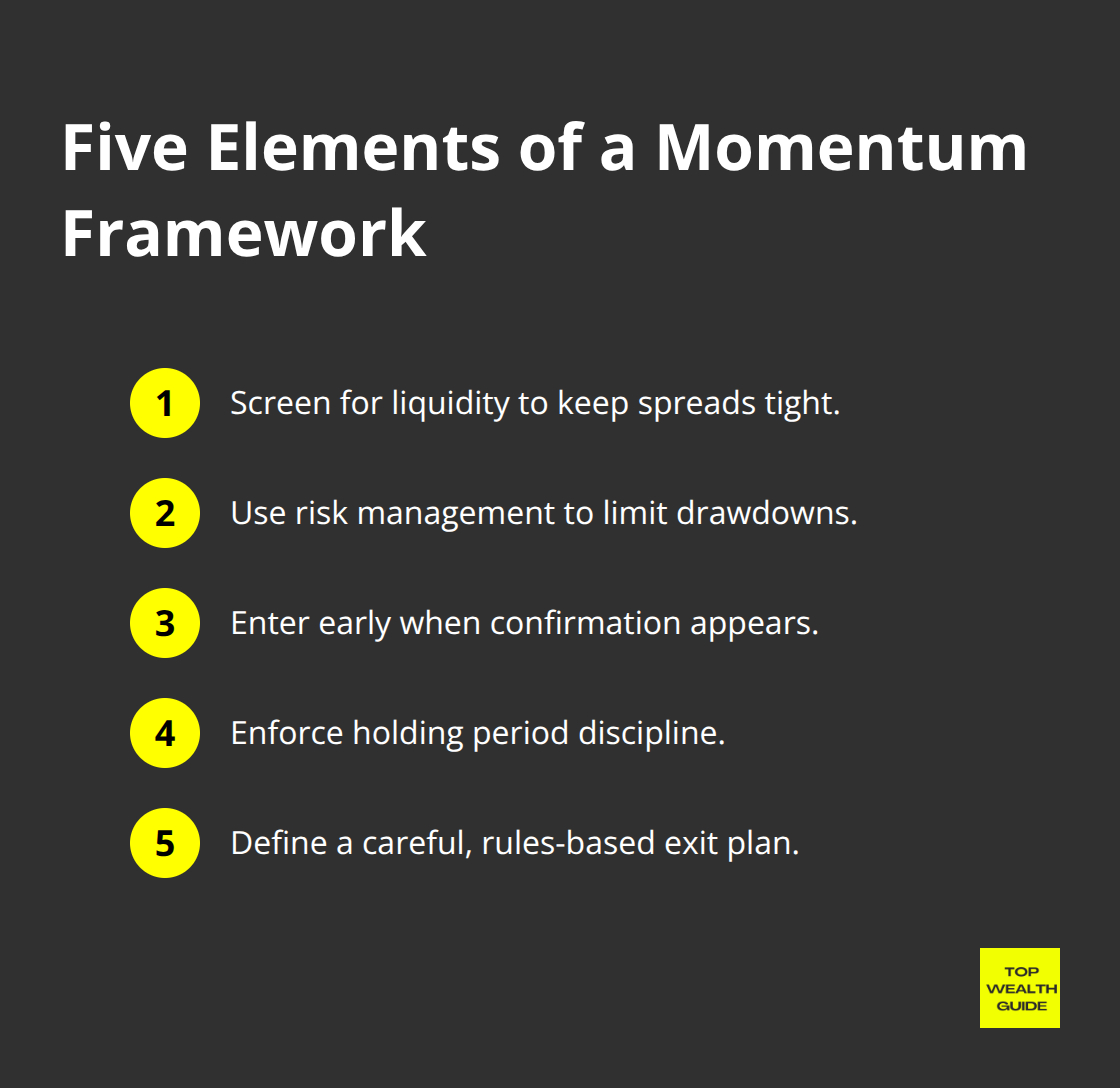 Five Elements of a Momentum Framework

1 Screen for liquidity to keep spreads tight.

2 Use risk management to limit drawdowns.

3 Enter early when confirmation appears.

4 Enforce holding period discipline.

5 Define a careful, rules-based exit plan.

TOP WEALTH GUIDE